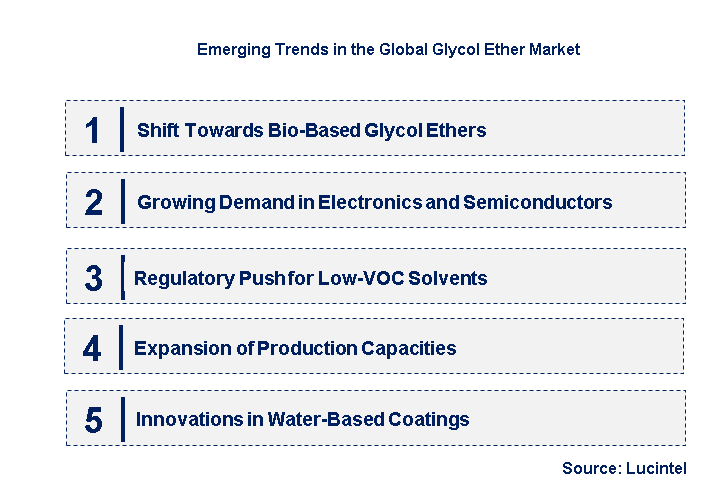 Emerging Trends in the Global Glycol Ether Market

1 Shift Towards Bio-Based Glycol Ethers

2 Growing Demand in Electronics and Semiconductors

3 Regulatory Push for Low-VOC Solvents

4 Expansion of Production Capacities

5 Innovations in Water-Based Coatings

Source: Lucintel